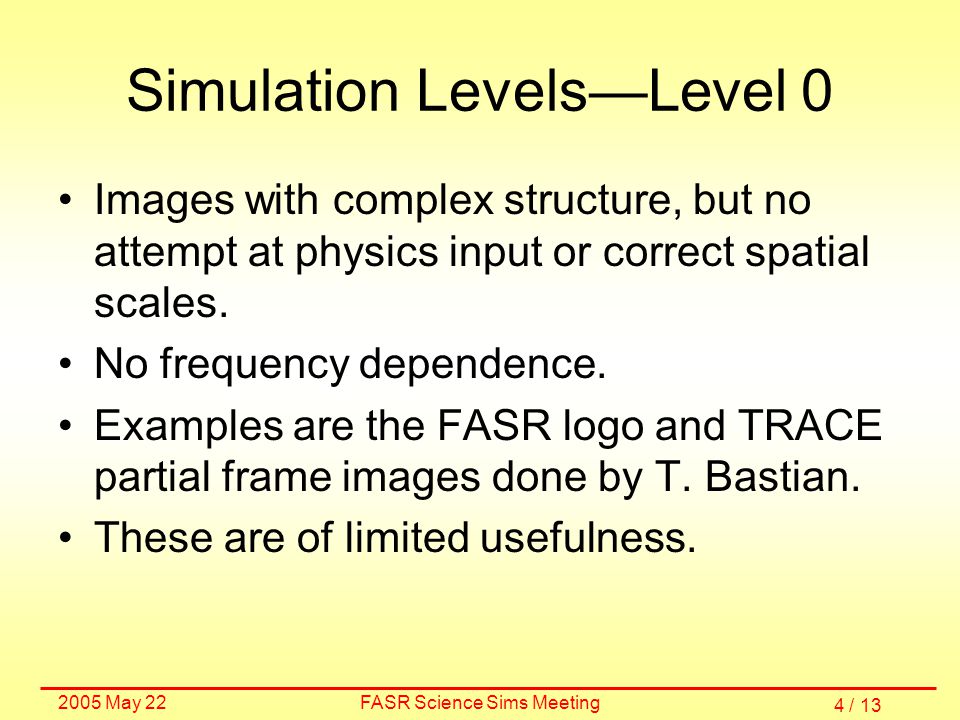 Simulation Levels—Level 0

• Images with complex structure, but no attempt at physics input or correct spatial scales.

• No frequency dependence.

• Examples are the FASR logo and TRACE partial frame images done by T. Bastian.

• These are of limited usefulness.

2005 May 22

FASR Science Sims Meeting

4 / 13